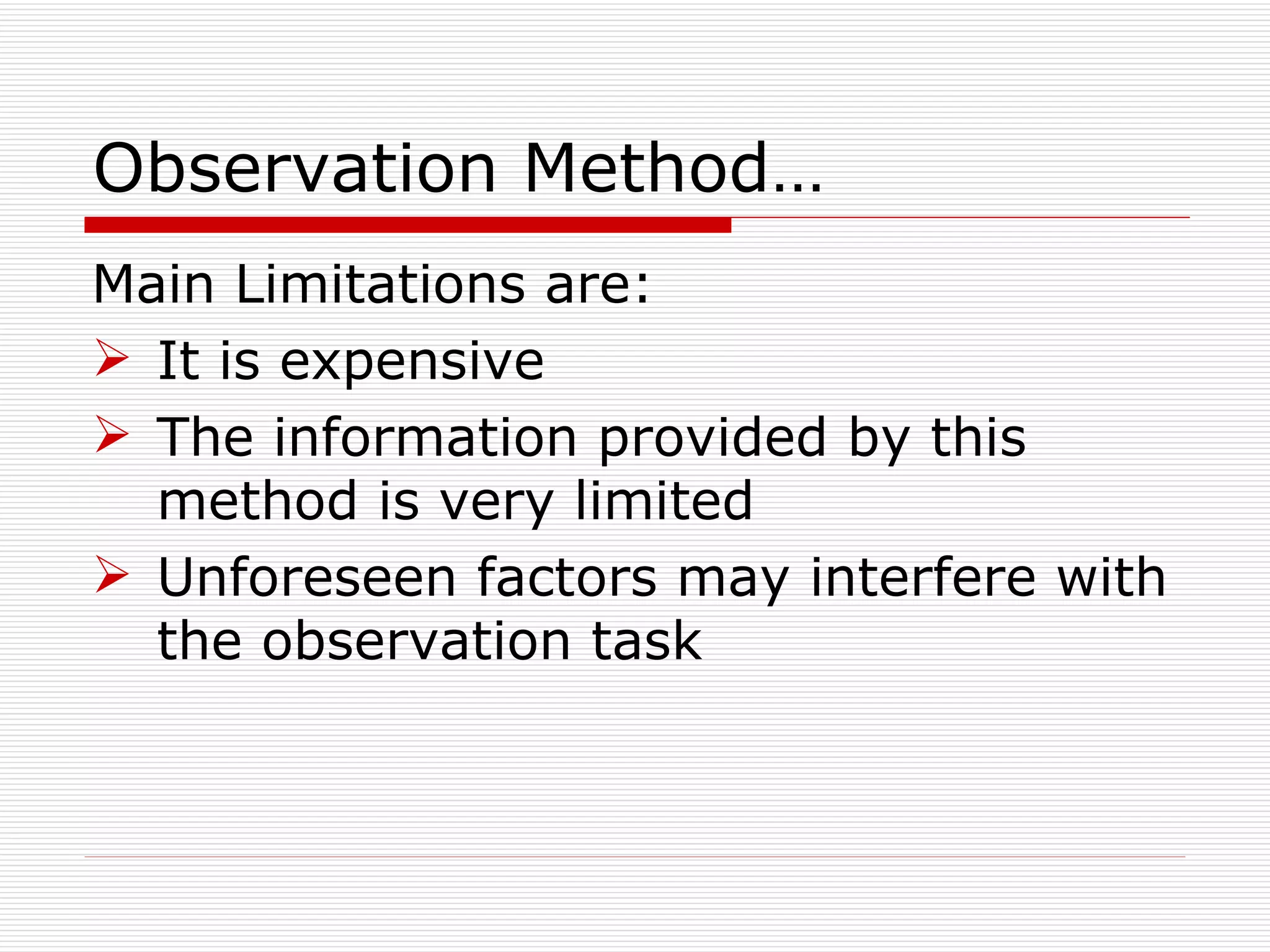 Observation Method…

Main Limitations are:

➢ It is expensive

➢ The information provided by this method is very limited

➢ Unforeseen factors may interfere with the observation task